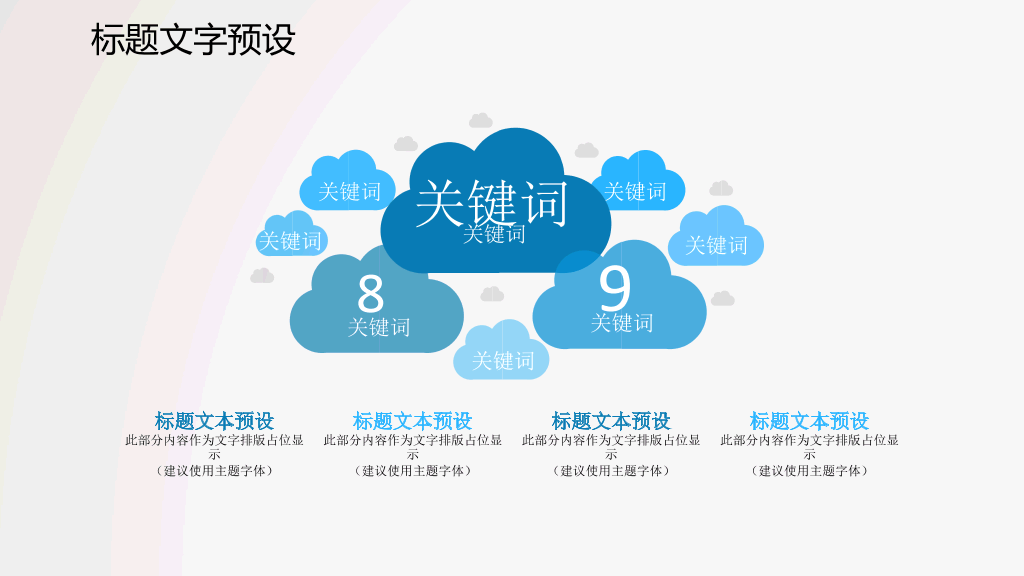 标题文字预设

关键词

关键词

关键词

关键词

关键词

关键词

8
关键词

9
关键词

关键词

标题文本预设
此部分内容作为文字排版占位显示
（建议使用主题字体）

标题文本预设
此部分内容作为文字排版占位显示
（建议使用主题字体）

标题文本预设
此部分内容作为文字排版占位显示
（建议使用主题字体）

标题文本预设
此部分内容作为文字排版占位显示
（建议使用主题字体）